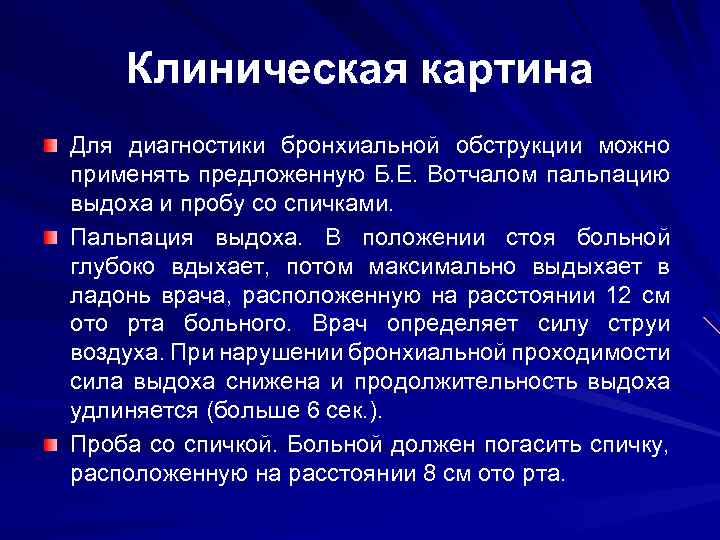 Клиническая картина

Для диагностики бронхиальной обструкции можно применять предложенную Б.Е. Вотчалом пальпацию выдоха и пробу со спичками.

Пальпация выдоха. В положении стоя больной глубоко вдыхает, потом максимально выдыхает в ладонь врача, расположенную на расстоянии 12 см ото рта больного. Врач определяет силу струи воздуха. При нарушении бронхиальной проходимости сила выдоха снижена и продолжительность выдоха удлиняется (больше 6 сек.).

Проба со спичкой. Больной должен погасить спичку, расположенную на расстоянии 8 см ото рта.